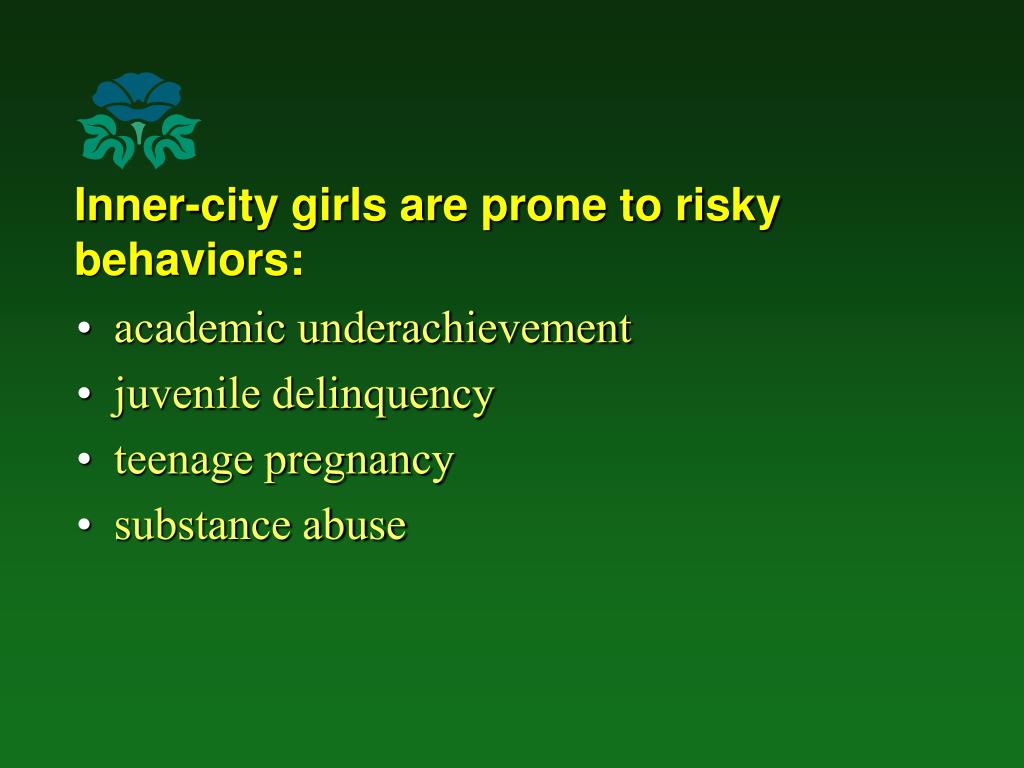 Inner-city girls are prone to risky behaviors:

• academic underachievement
• juvenile delinquency
• teenage pregnancy
• substance abuse